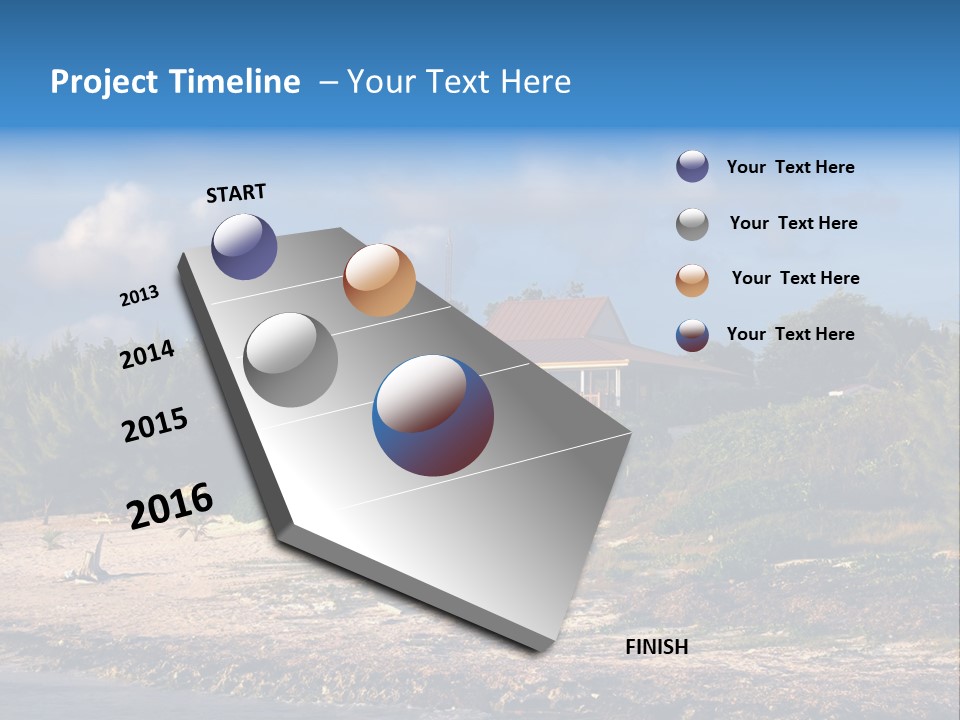 Project Timeline – Your Text Here

START

2013

2014

2015

2016

FINISH

Your Text Here

Your Text Here

Your Text Here

Your Text Here